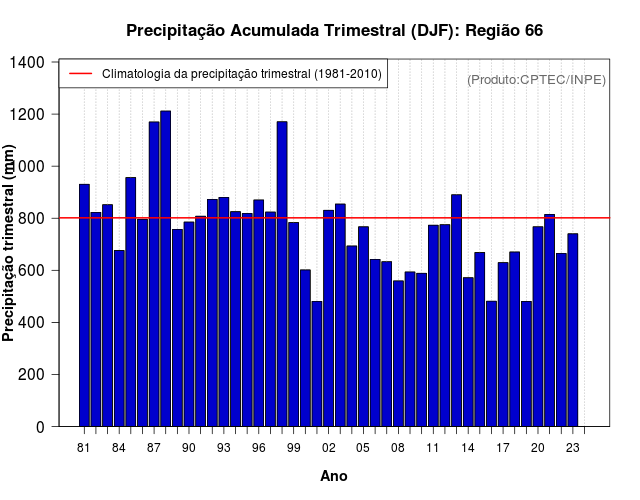 Precipitação Acumulada Trimestral (DJF): Região 66

Climatologia da precipitação trimestral (1981-2010)

(Produto:CPTEC/INPE)

Precipitação trimestral (mm)

1400
1200
1000
800
600
400
200
0

81
84
87
90
93
96
99
02
05
08
11
14
17
20
23

Ano